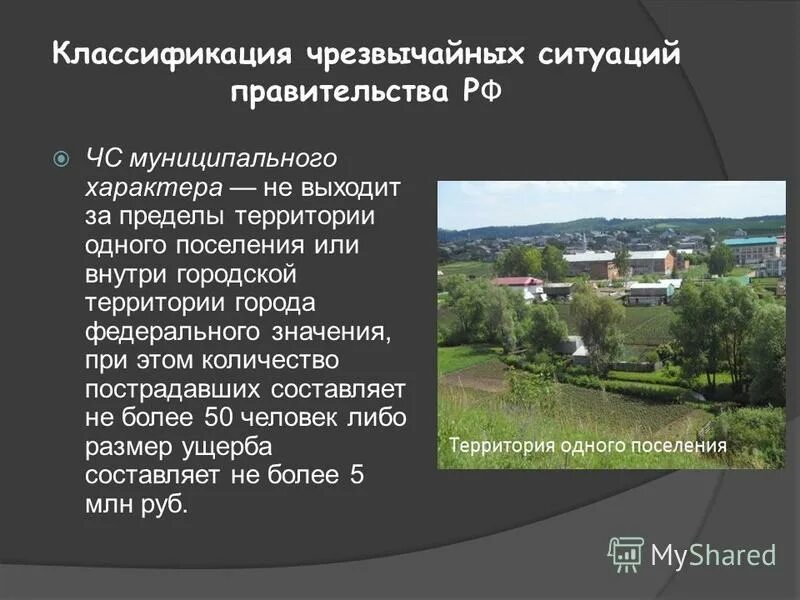 Классификация чрезвычайных ситуаций правительства РФ

ЧС муниципального характера — не выходит за пределы территории одного поселения или внутри городской территории города федерального значения, при этом количество пострадавших составляет не более 50 человек либо размер ущерба составляет не более 5 млн руб.

Территория одного поселения

MyShared